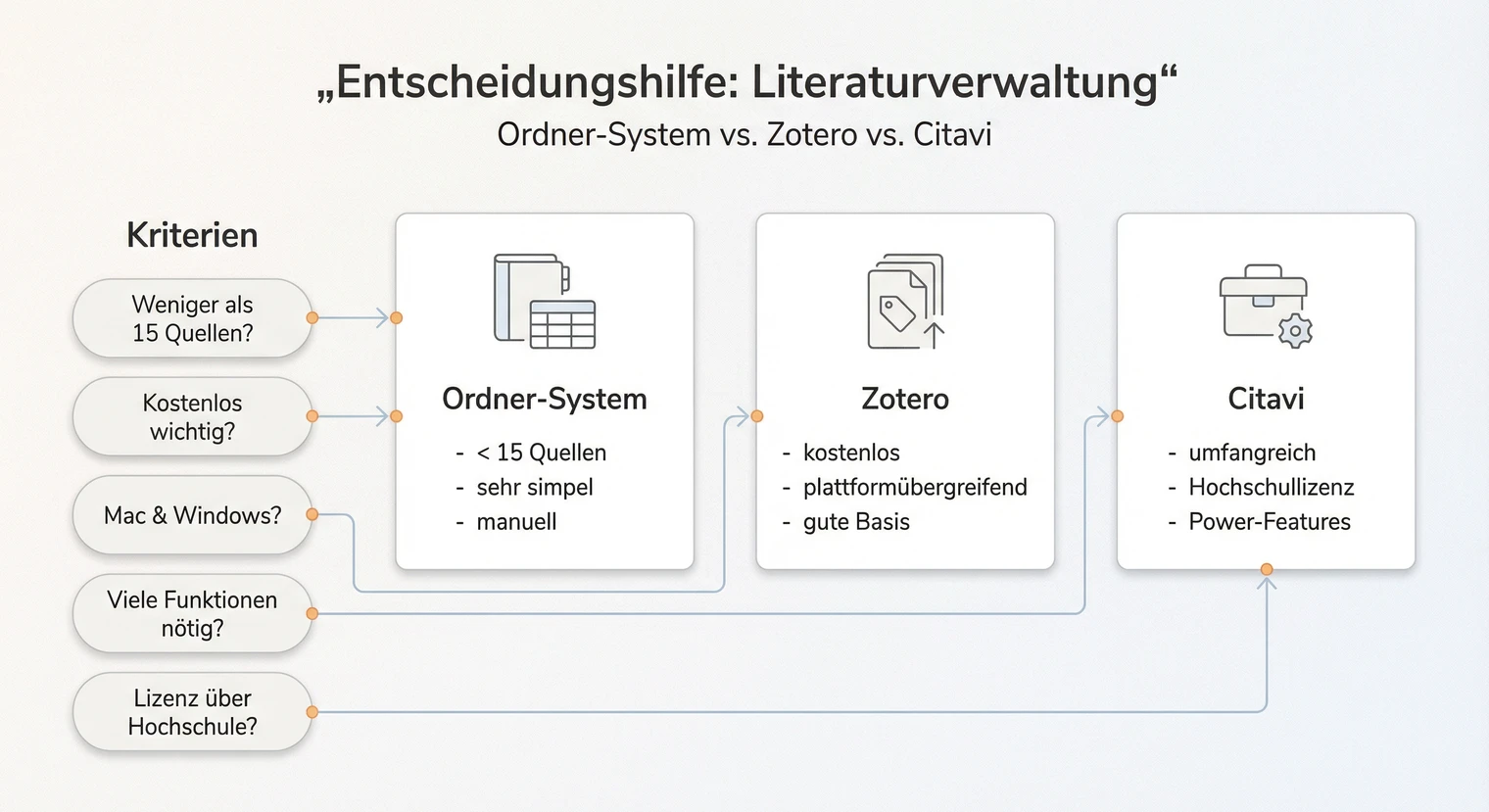 „Entscheidungshilfe: Literaturverwaltung“
Ordner-System vs. Zotero vs. Citavi

Kriterien

Weniger als 15 Quellen?

Kostenlos wichtig?

Mac & Windows?

Viele Funktionen nötig?

Lizenz über Hochschule?

Ordner-System
- < 15 Quellen
- sehr simpel
- manuell

Zotero
- kostenlos
- plattformübergreifend
- gute Basis

Citavi
- umfangreich
- Hochschullizenz
- Power-Features